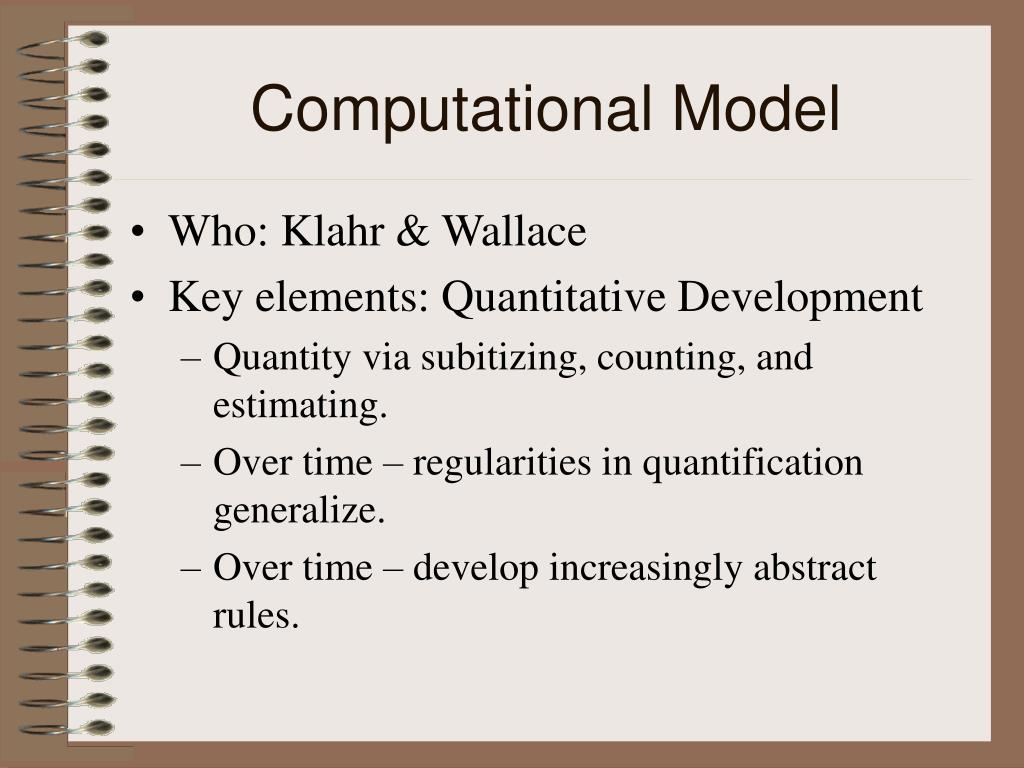 Computational Model

• Who: Klahr & Wallace
• Key elements: Quantitative Development
– Quantity via subitizing, counting, and estimating.
– Over time – regularities in quantification generalize.
– Over time – develop increasingly abstract rules.